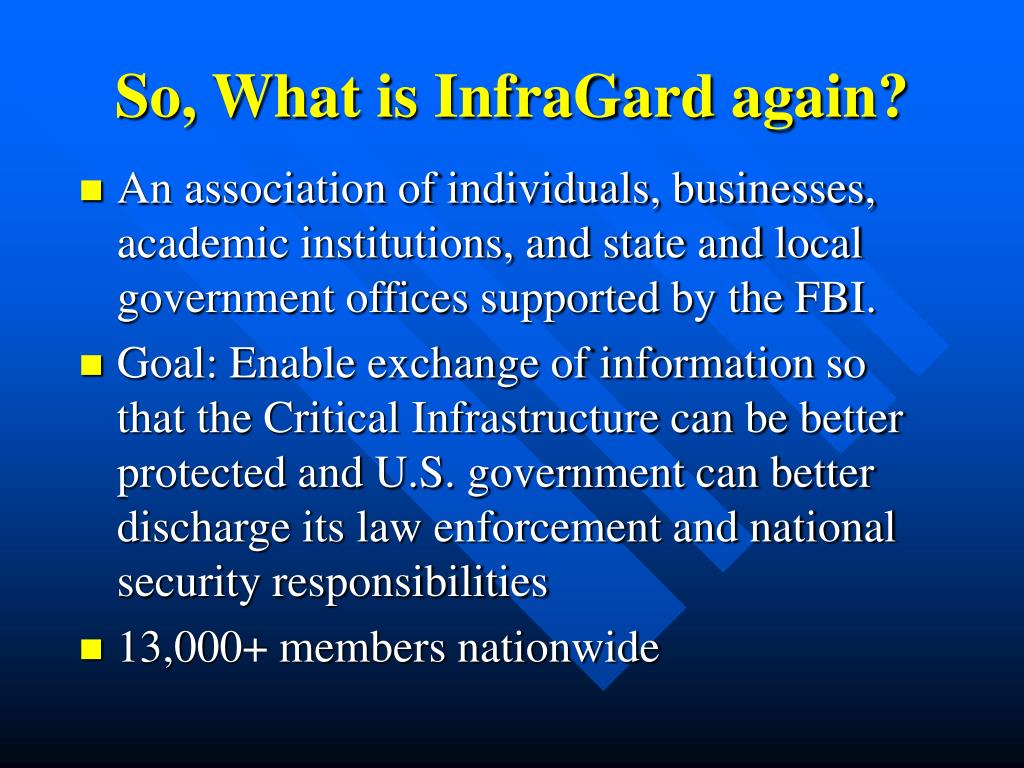 So, What is InfraGard again?

An association of individuals, businesses, academic institutions, and state and local government offices supported by the FBI.

Goal: Enable exchange of information so that the Critical Infrastructure can be better protected and U.S. government can better discharge its law enforcement and national security responsibilities

13,000+ members nationwide